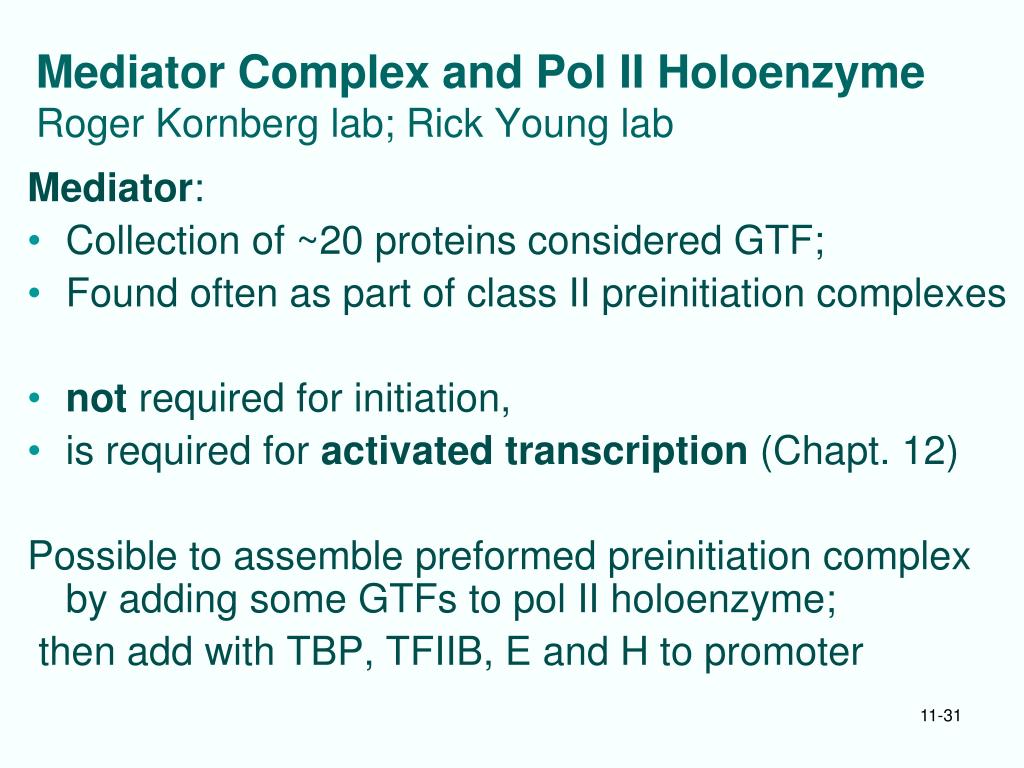 Mediator Complex and Pol II Holoenzyme
Roger Kornberg lab; Rick Young lab

Mediator:
• Collection of ~20 proteins considered GTF;
• Found often as part of class II preinitiation complexes

• not required for initiation,
• is required for activated transcription (Chapt. 12)

Possible to assemble preformed preinitiation complex by adding some GTFs to pol II holoenzyme;
then add with TBP, TFIIB, E and H to promoter

11-31